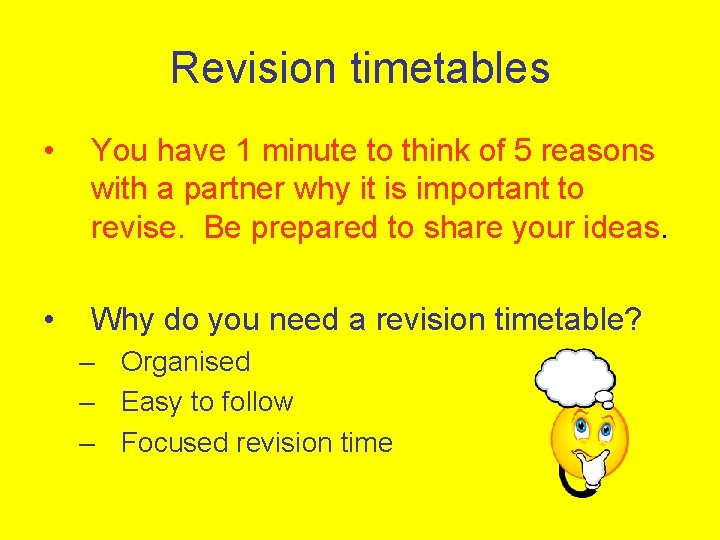 Revision timetables

• You have 1 minute to think of 5 reasons with a partner why it is important to revise. Be prepared to share your ideas.

• Why do you need a revision timetable?
– Organised
– Easy to follow
– Focused revision time